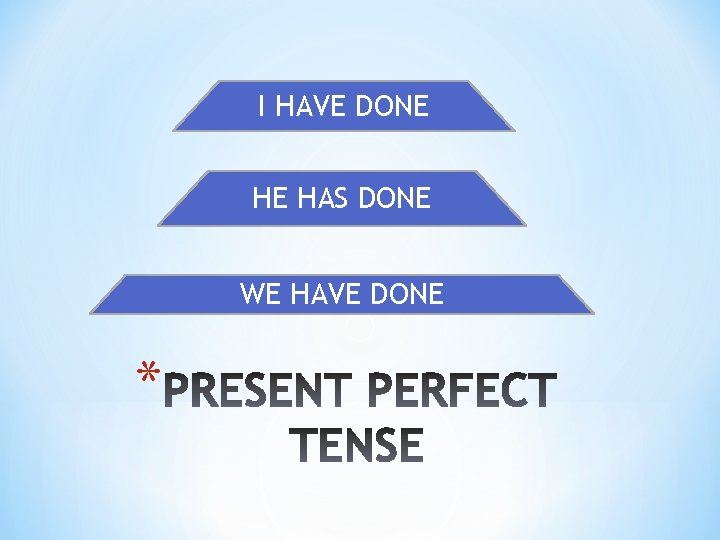 I HAVE DONE

HE HAS DONE

WE HAVE DONE

*PRESENT PERFECT TENSE